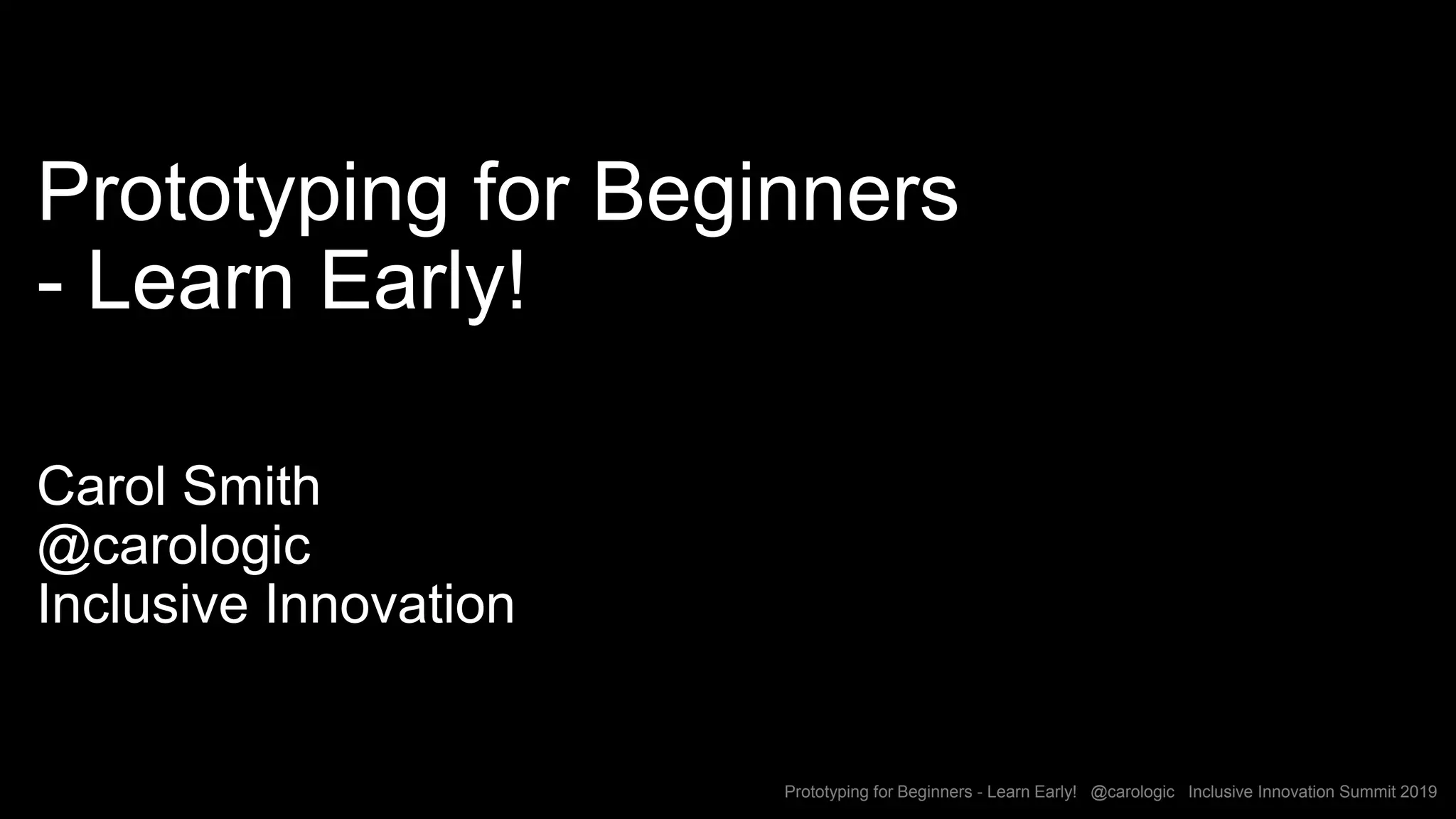 Prototyping for Beginners
- Learn Early!

Carol Smith
@carologic
Inclusive Innovation

Prototyping for Beginners - Learn Early! @carologic Inclusive Innovation Summit 2019